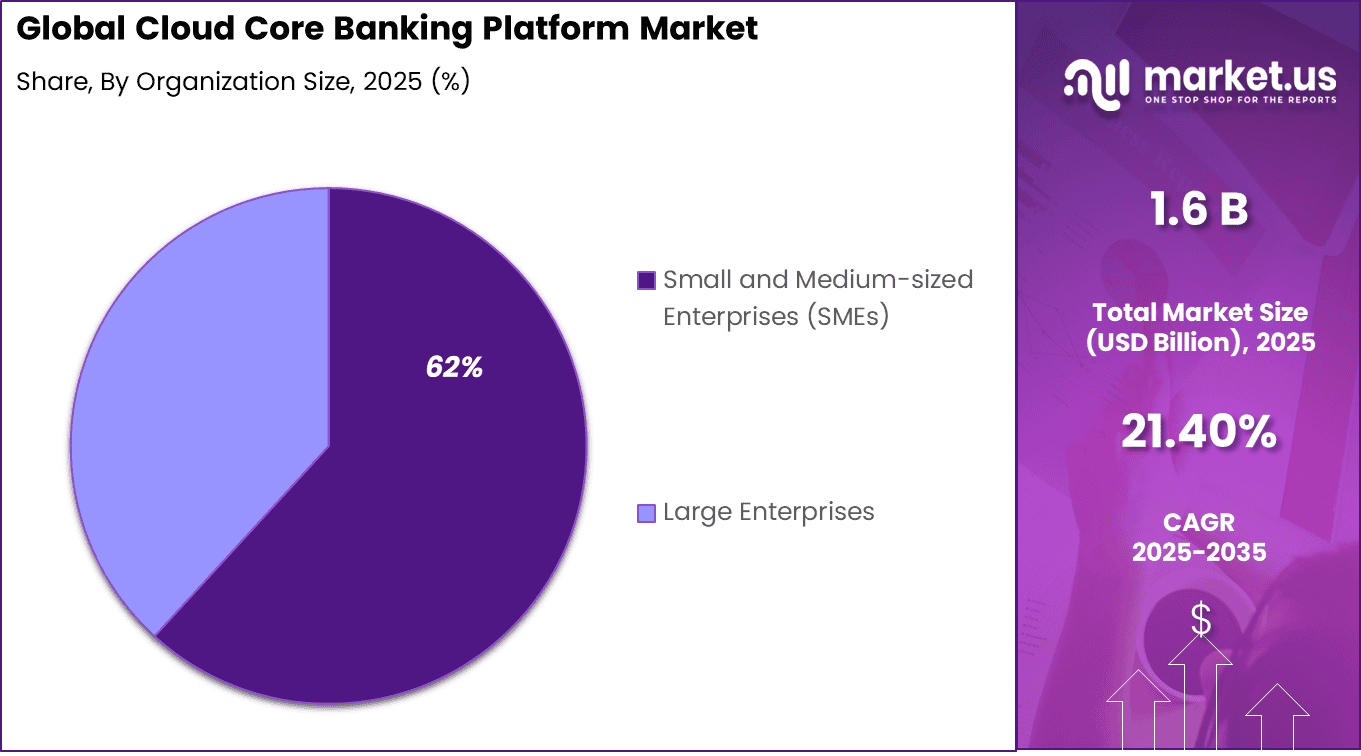 Global Cloud Core Banking Platform Market

Share, By Organization Size, 2025 (%)

62%

Small and Medium-sized Enterprises (SMEs)

Large Enterprises

market.us
ONE STOP SHOP FOR THE REPORTS

1.6 B

Total Market Size (USD Billion), 2025

21.40%

CAGR 2025-2035

$